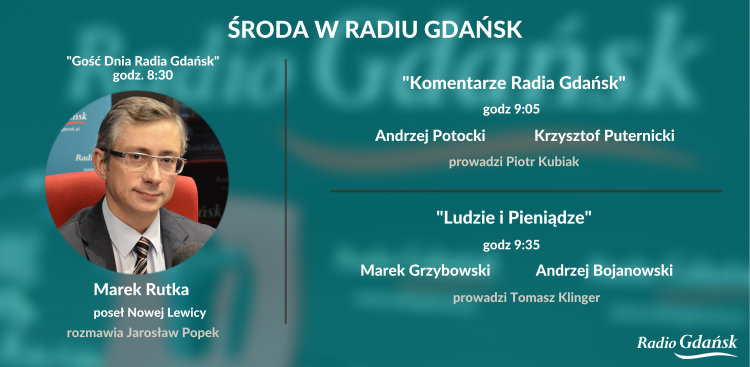 ŚRODA W RADIU GDAŃSK

"Gość Dnia Radia Gdańsk"
godz. 8:30

Marek Rutka
poseł Nowej Lewicy
rozmawia Jarosław Popek

"Komentarze Radia Gdańsk"
godz 9:05
Andrzej Potocki Krzysztof Puternicki
prowadzi Piotr Kubiak

"Ludzie i Pieniądze"
godz 9:35
Marek Grzybowski Andrzej Bojanowski
prowadzi Tomasz Klinger

Radio Gdańsk